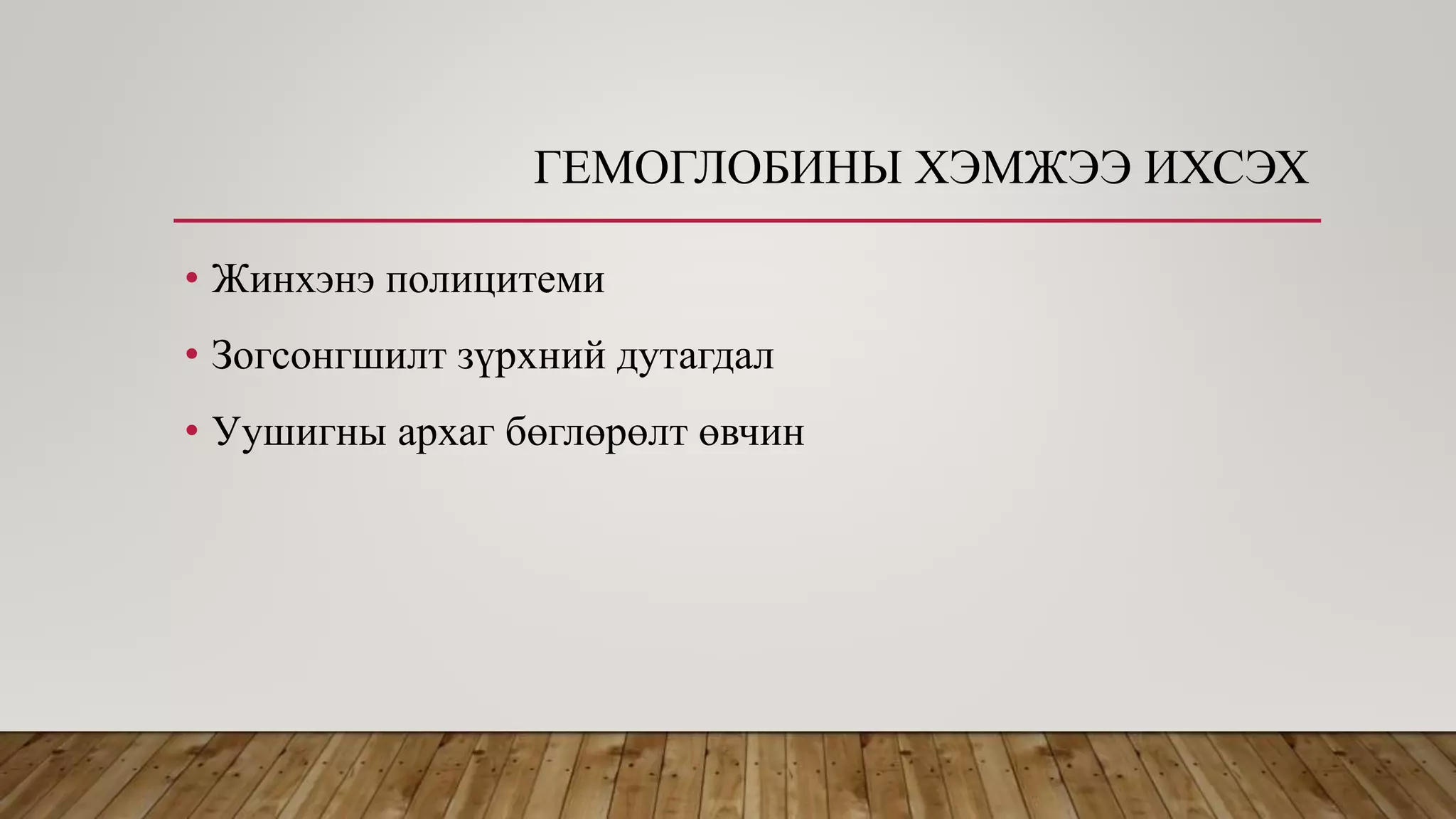 ГЕМОГЛОБИНЫ ХЭМЖЭЭ ИХСЭХ

• Жинхэнэ полицитеми
• Зогсонгшилт зүрхний дутагдал
• Уушигны архаг бөглөрөлт өвчин